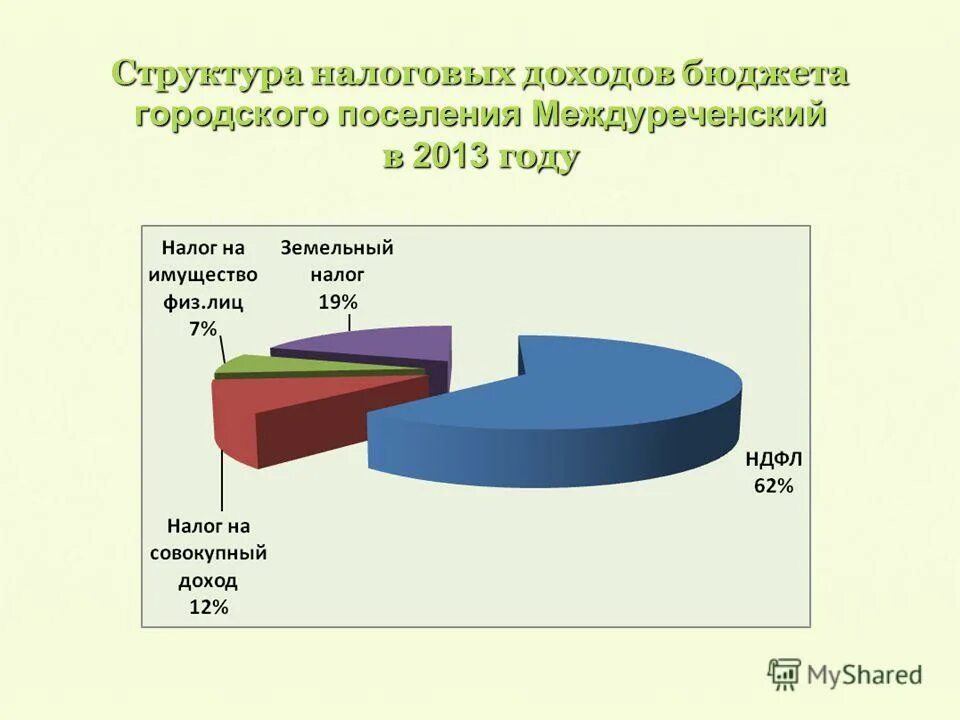 Структура налоговых доходов бюджета городского поселения Междуреченский в 2013 году

Налог на имущество физ.лиц 7%

Земельный налог 19%

НДФЛ 62%

Налог на совокупный доход 12%

MyShared